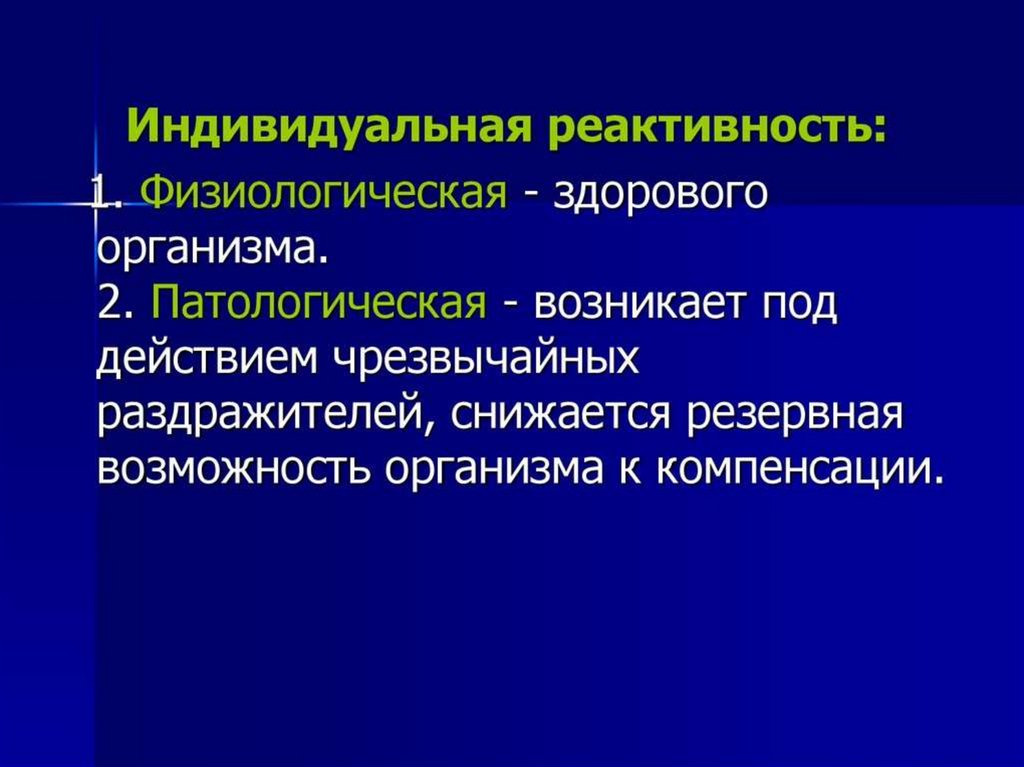 Индивидуальная реактивность:

1. Физиологическая - здорового организма.
2. Патологическая - возникает под действием чрезвычайных раздражителей, снижается резервная возможность организма к компенсации.